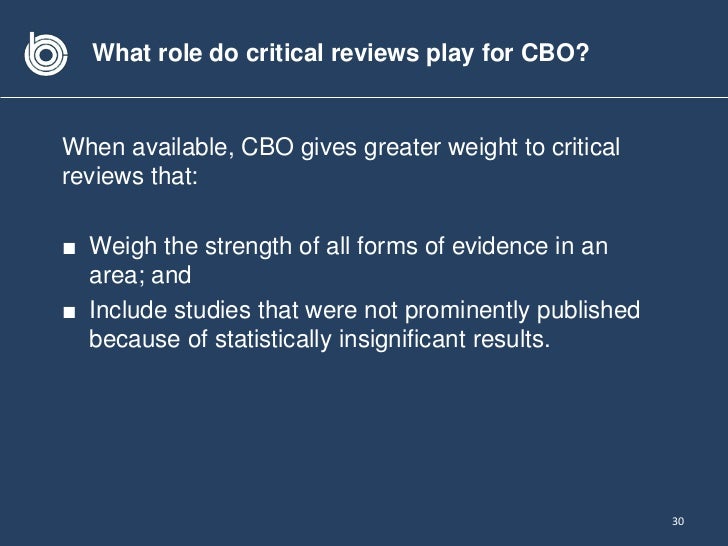 What role do critical reviews play for CBO?

When available, CBO gives greater weight to critical reviews that:

■ Weigh the strength of all forms of evidence in an area; and
■ Include studies that were not prominently published because of statistically insignificant results.

30